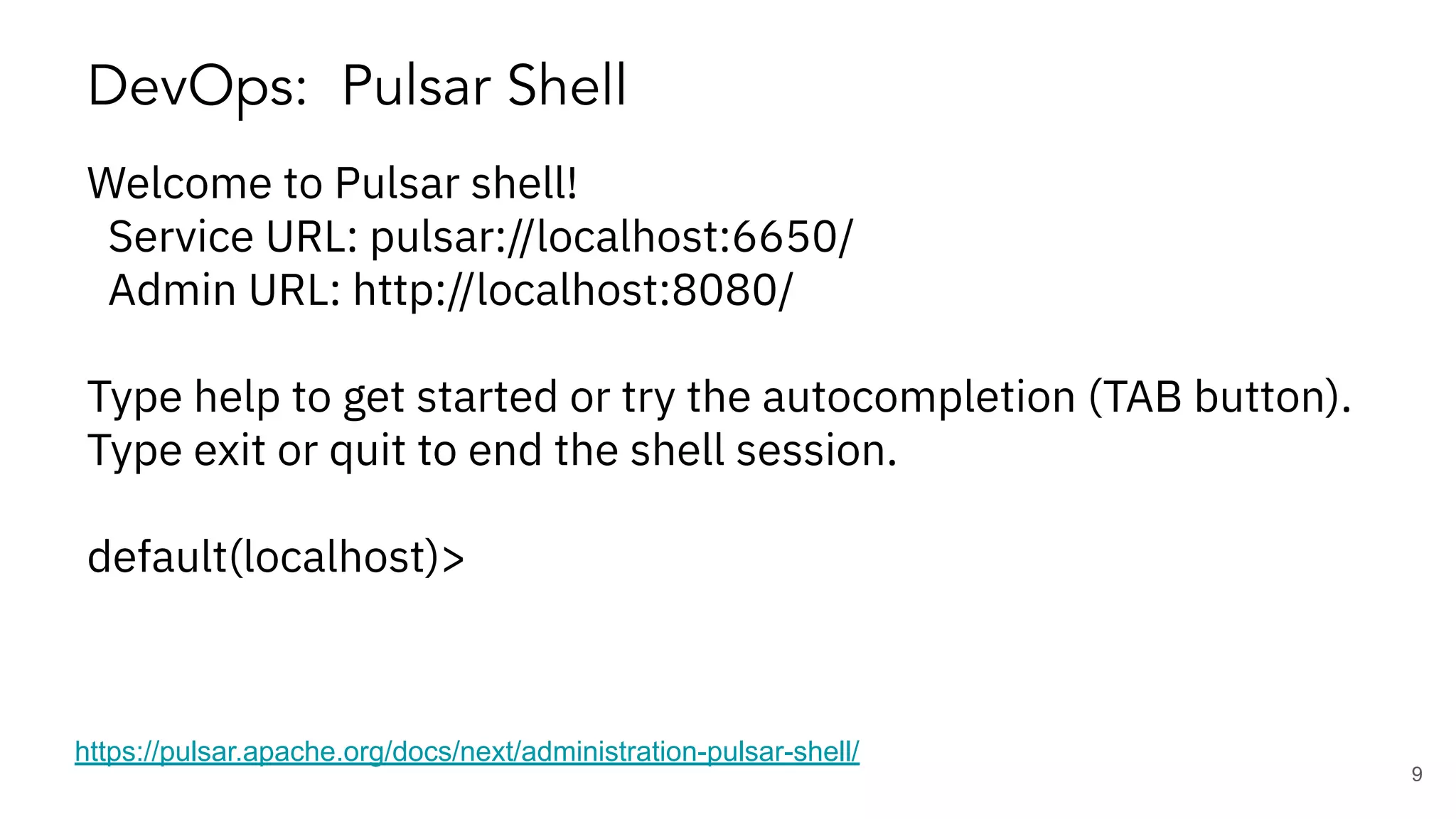 DevOps: Pulsar Shell

Welcome to Pulsar shell!
Service URL: pulsar://localhost:6650/
Admin URL: http://localhost:8080/

Type help to get started or try the autocompletion (TAB button).
Type exit or quit to end the shell session.

default(localhost)>

https://pulsar.apache.org/docs/next/administration-pulsar-shell/

9